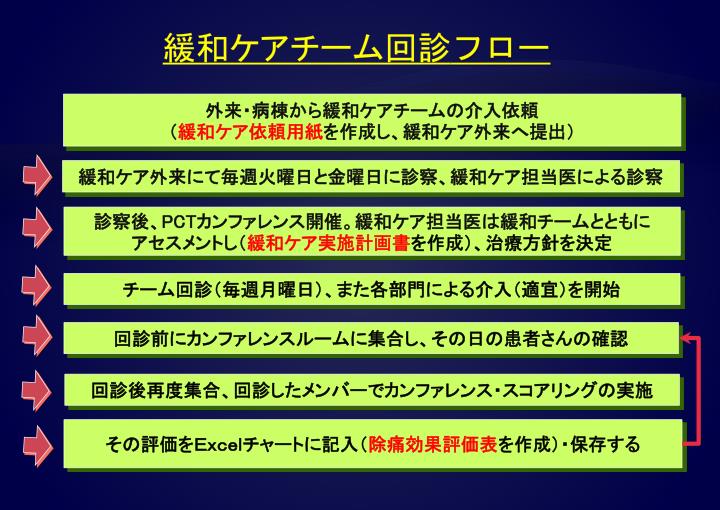 緩和ケアチーム回診フロー

外来・病棟から緩和ケアチームの介入依頼
（緩和ケア依頼用紙を作成し、緩和ケア外来へ提出）

緩和ケア外来にて毎週火曜日と金曜日に診察、緩和ケア担当医による診察

診察後、PCTカンファレンス開催。緩和ケア担当医は緩和チームとともにアセスメントし（緩和ケア実施計画書を作成）、治療方針を決定

チーム回診（毎週月曜日）、また各部門による介入（適宜）を開始

回診前にカンファレンスルームに集合し、その日の患者さんの確認

回診後再度集合、回診したメンバーでカンファレンス・スコアリングの実施

その評価をExcelチャートに記入（除痛効果評価表を作成）・保存する